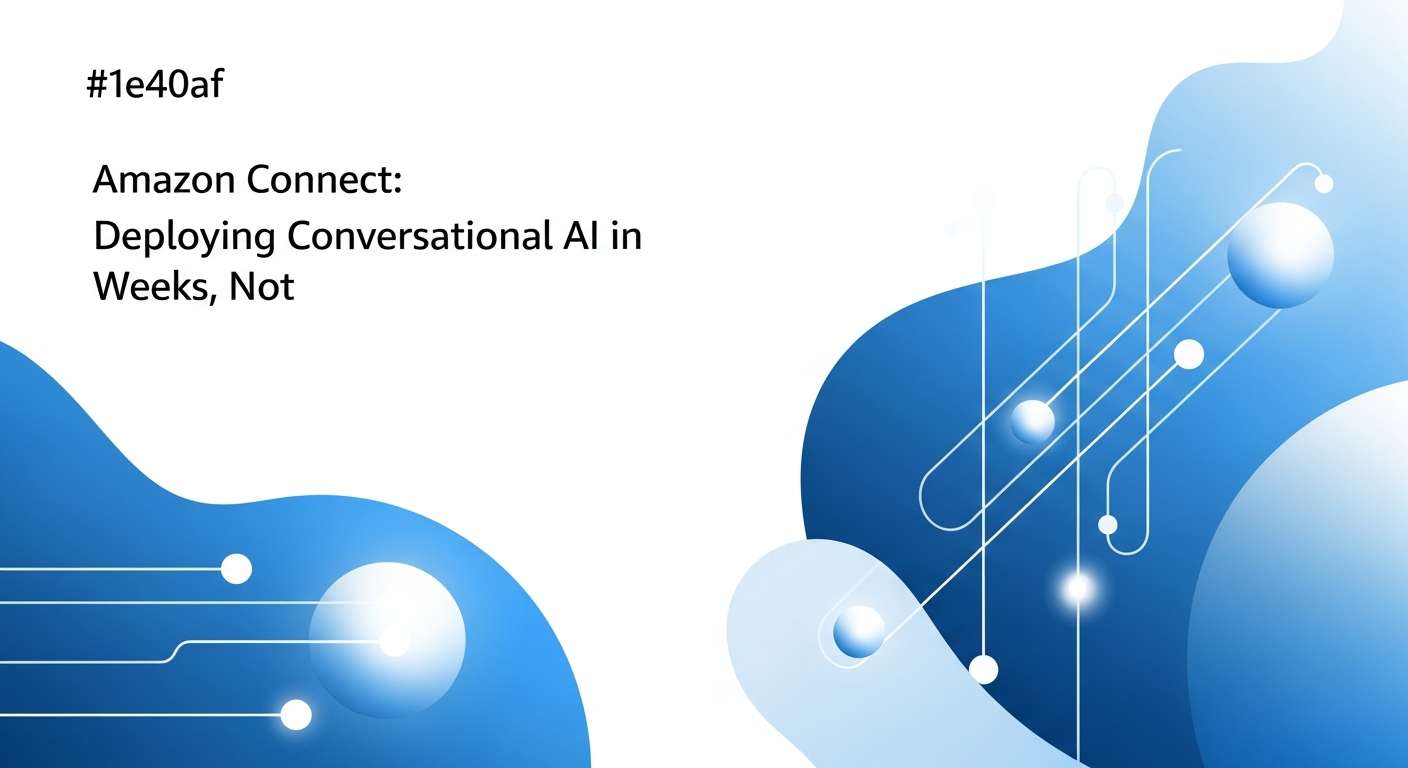 #1e40af

Amazon Connect:
Deploying Conversational AI in Weeks, Not